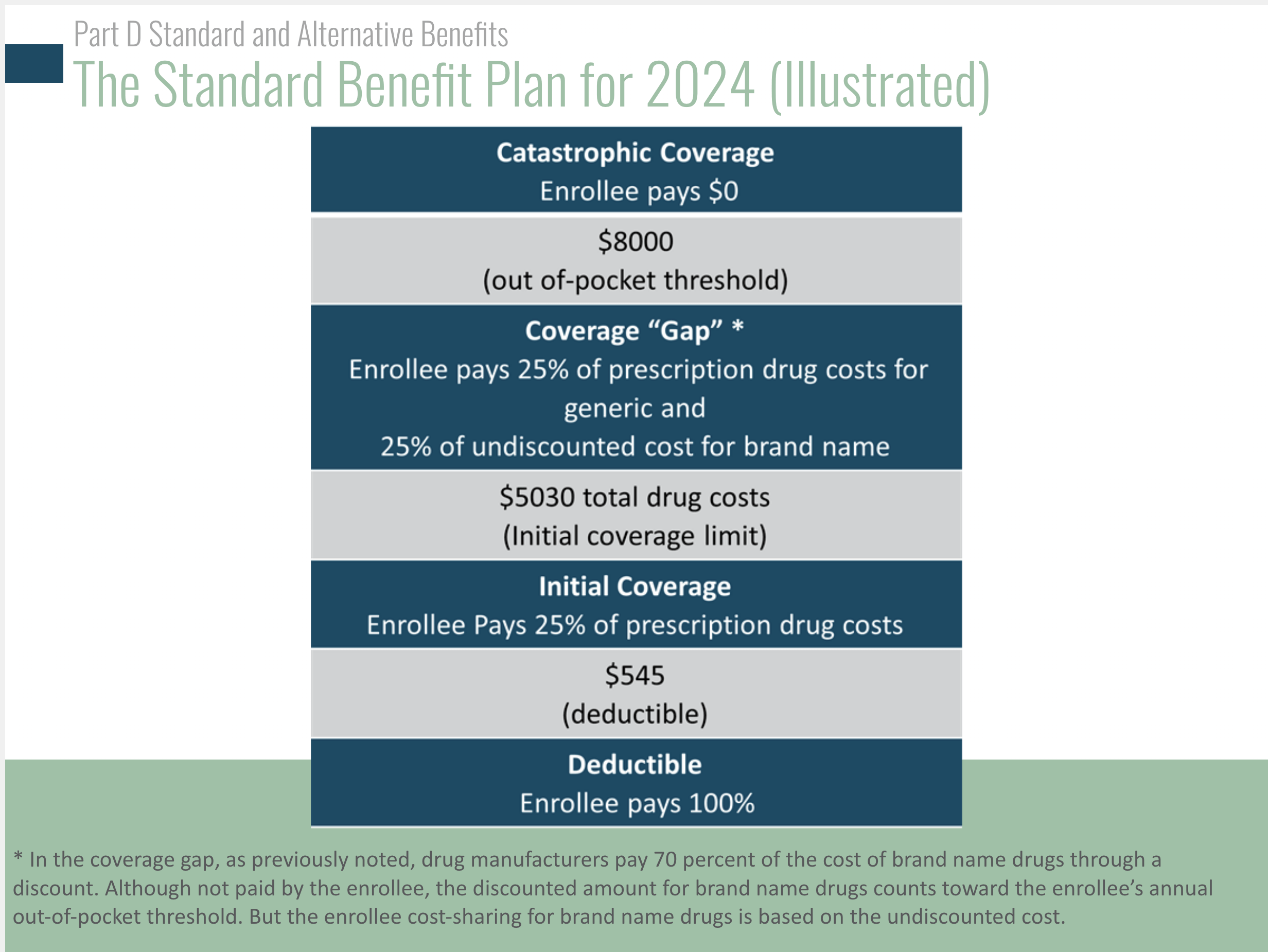 Part D Standard and Alternative Benefits
The Standard Benefit Plan for 2024 (Illustrated)

Catastrophic Coverage
Enrollee pays $0

$8000
(out of-pocket threshold)

Coverage “Gap” *
Enrollee pays 25% of prescription drug costs for generic and
25% of undiscounted cost for brand name

$5030 total drug costs
(Initial coverage limit)

Initial Coverage
Enrollee Pays 25% of prescription drug costs

$545
(deductible)

Deductible
Enrollee pays 100%

* In the coverage gap, as previously noted, drug manufacturers pay 70 percent of the cost of brand name drugs through a discount. Although not paid by the enrollee, the discounted amount for brand name drugs counts toward the enrollee’s annual out-of-pocket threshold. But the enrollee cost-sharing for brand name drugs is based on the undiscounted cost.